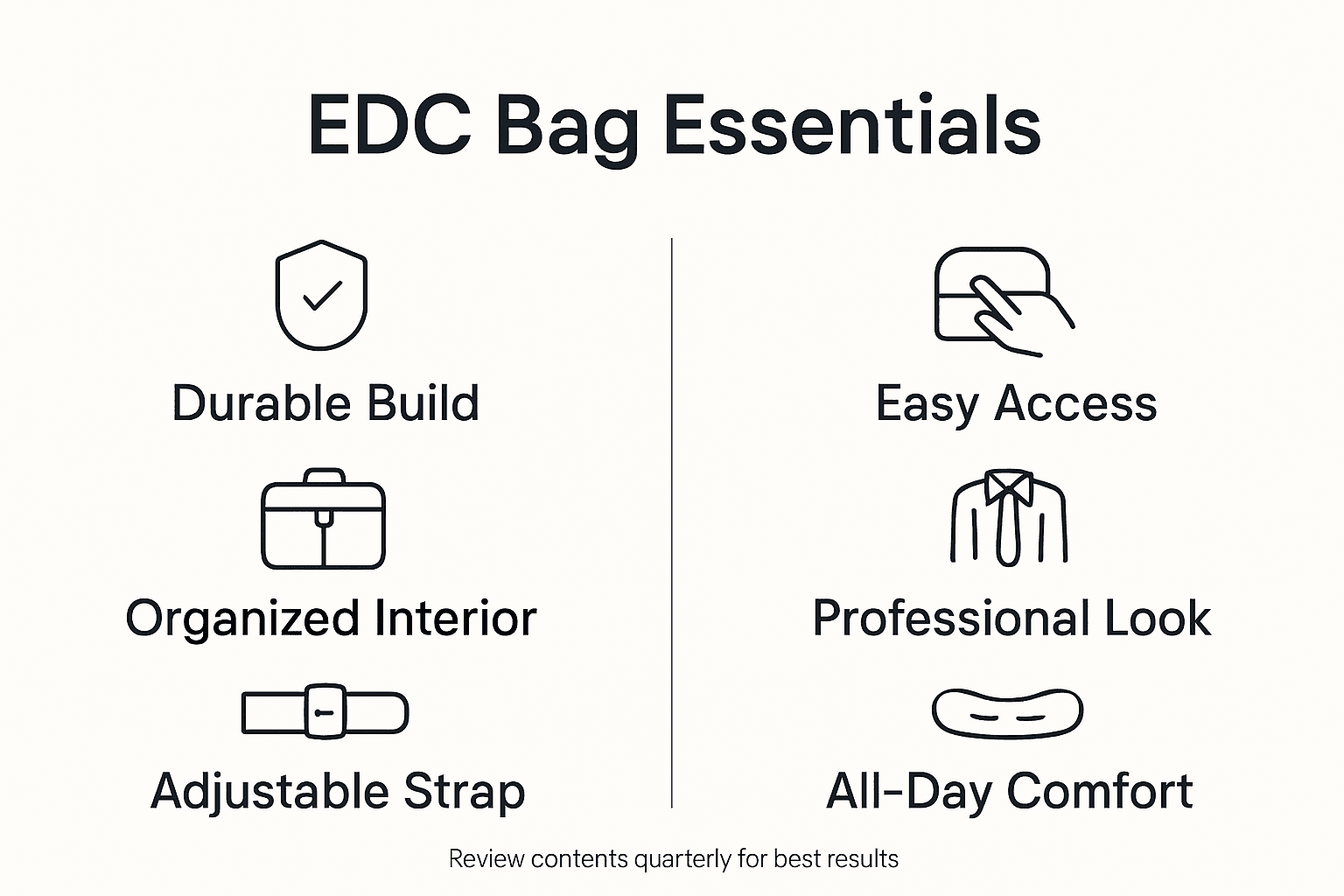 EDC Bag Essentials

Durable Build

Organized Interior

Adjustable Strap

Easy Access

Professional Look

All-Day Comfort

Review contents quarterly for best results